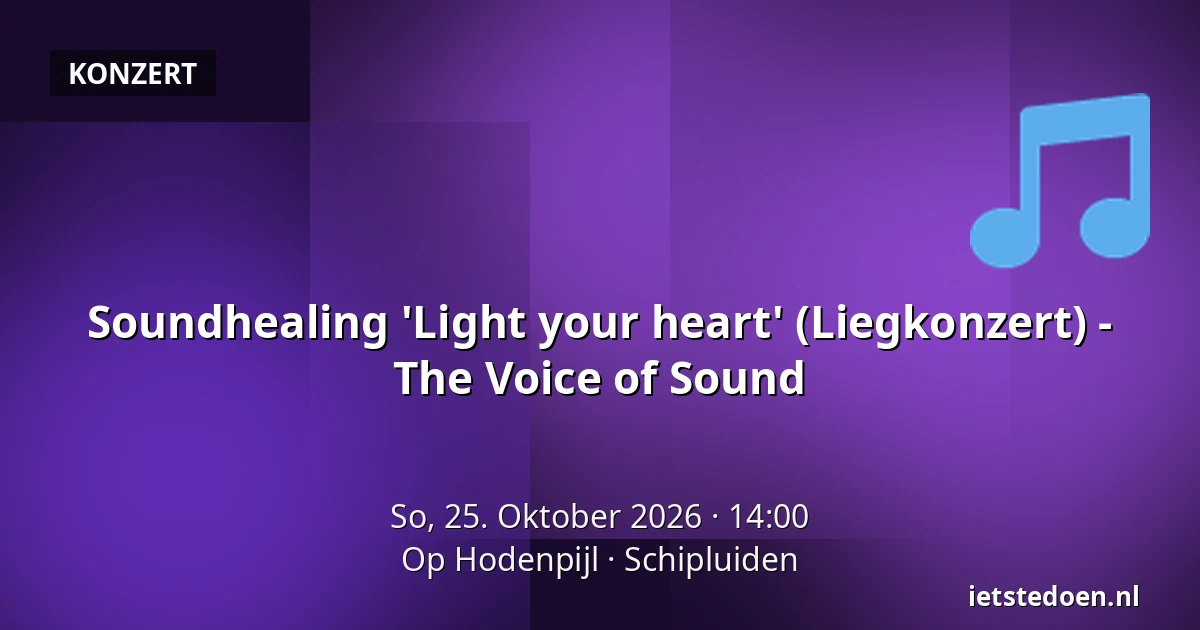 KONZERT

Soundhealing 'Light your heart' (Liegkonzert) - The Voice of Sound

So, 25. Oktober 2026 · 14:00
Op Hodenpijl · Schipluiden

ietstedoen.nl